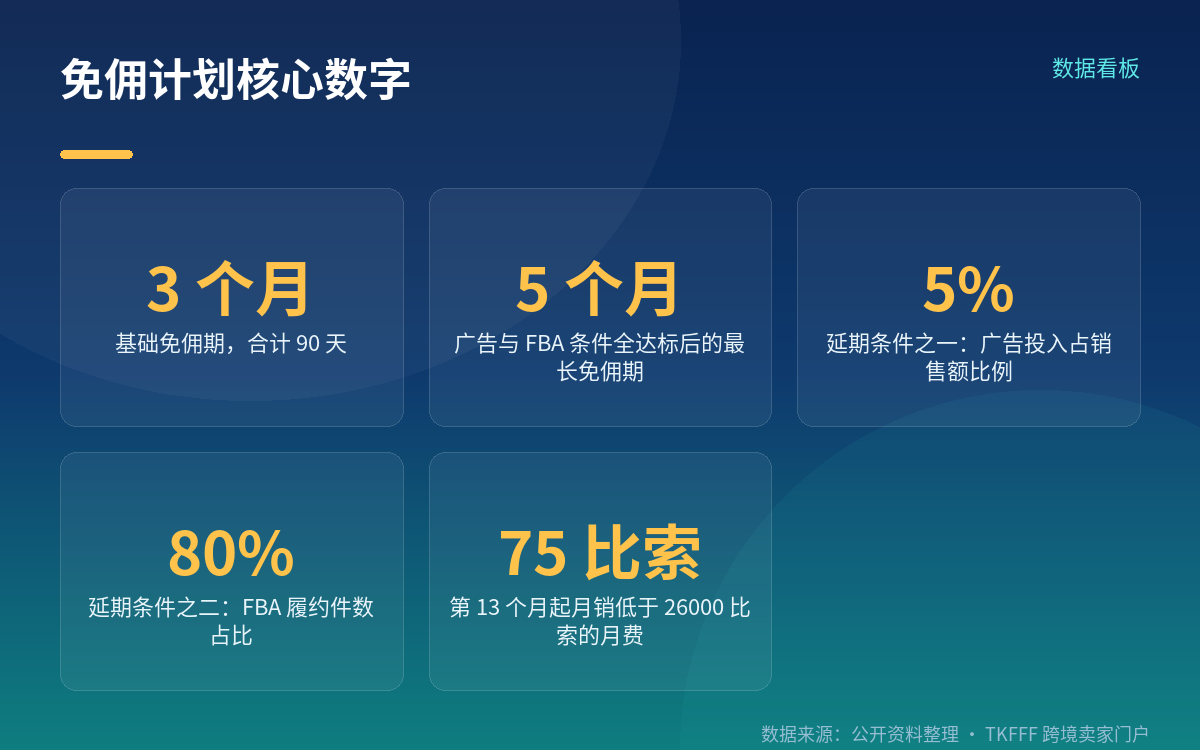 免佣计划核心数字

数据看板

3 个月
基础免佣期，合计 90 天

5 个月
广告与 FBA 条件全达标后的最长免佣期

5%
延期条件之一：广告投入占销售额比例

80%
延期条件之二：FBA 履约件数占比

75 比索
第 13 个月起月销低于 26000 比索的月费

数据来源：公开资料整理 · TKFFF 跨境卖家门户